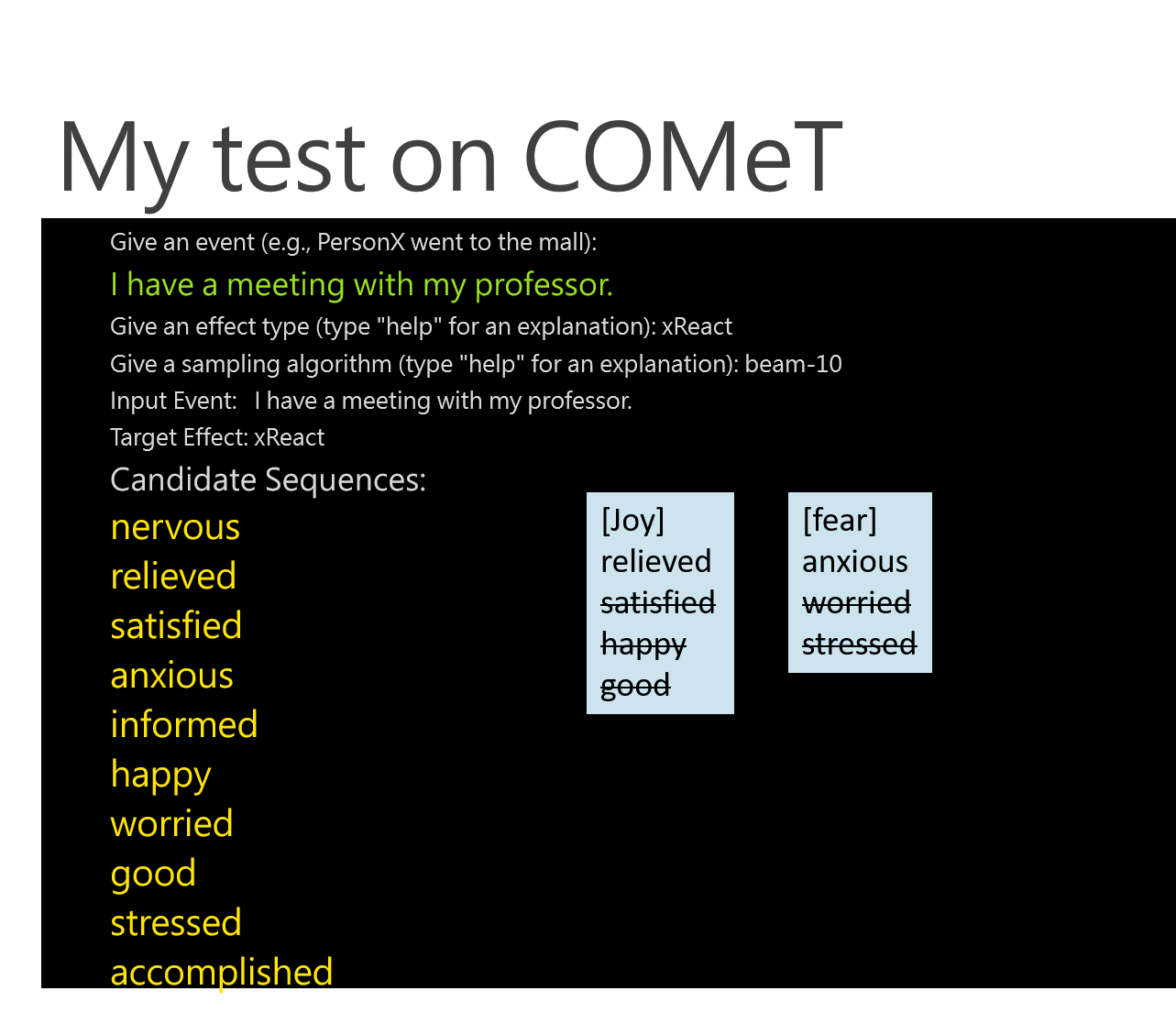 My test on COMeT

Give an event (e.g., PersonX went to the mall):

I have a meeting with my professor.

Give an effect type (type "help" for an explanation): xReact

Give a sampling algorithm (type "help" for an explanation): beam-10

Input Event: I have a meeting with my professor.

Target Effect: xReact

Candidate Sequences:

nervous
relieved
satisfied
anxious
informed
happy
worried
good
stressed
accomplished

[Joy]
relieved
satisfied
happy
good

[fear]
anxious
worried
stressed